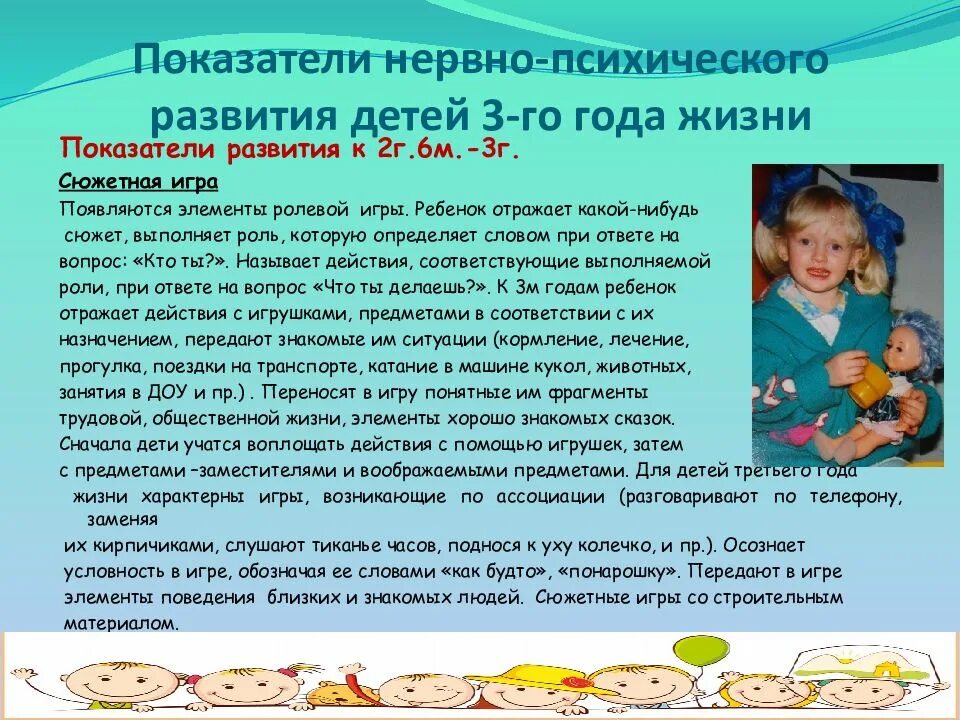 Показатели нервно-психического развития детей 3-го года жизни

Показатели развития к 2г.6м.-3г.

Сюжетная игра

Появляются элементы ролевой игры. Ребенок отражает какой-нибудь сюжет, выполняет роль, которую определяет словом при ответе на вопрос: «Кто ты?». Называет действия, соответствующие выполняемой роли, при ответе на вопрос «Что ты делаешь?». К 3м годам ребенок отражает действия с игрушками, предметами в соответствии с их назначением, передают знакомые им ситуации (кормление, лечение, прогулка, поездки на транспорте, катание в машине кукол, животных, занятия в ДОУ и пр.) . Переносят в игру понятные им фрагменты трудовой, общественной жизни, элементы хорошо знакомых сказок. Сначала дети учатся воплощать действия с помощью игрушек, затем с предметами –заместителями и воображаемыми предметами. Для детей третьего года жизни характерны игры, возникающие по ассоциации (разговаривают по телефону, заменяя их кирпичиками, слушают тиканье часов, поднося к уху колечко, и пр.). Осознает условность в игре, обозначая ее словами «как будто», «понарошку». Передают в игре элементы поведения близких и знакомых людей. Сюжетные игры со строительным материалом.